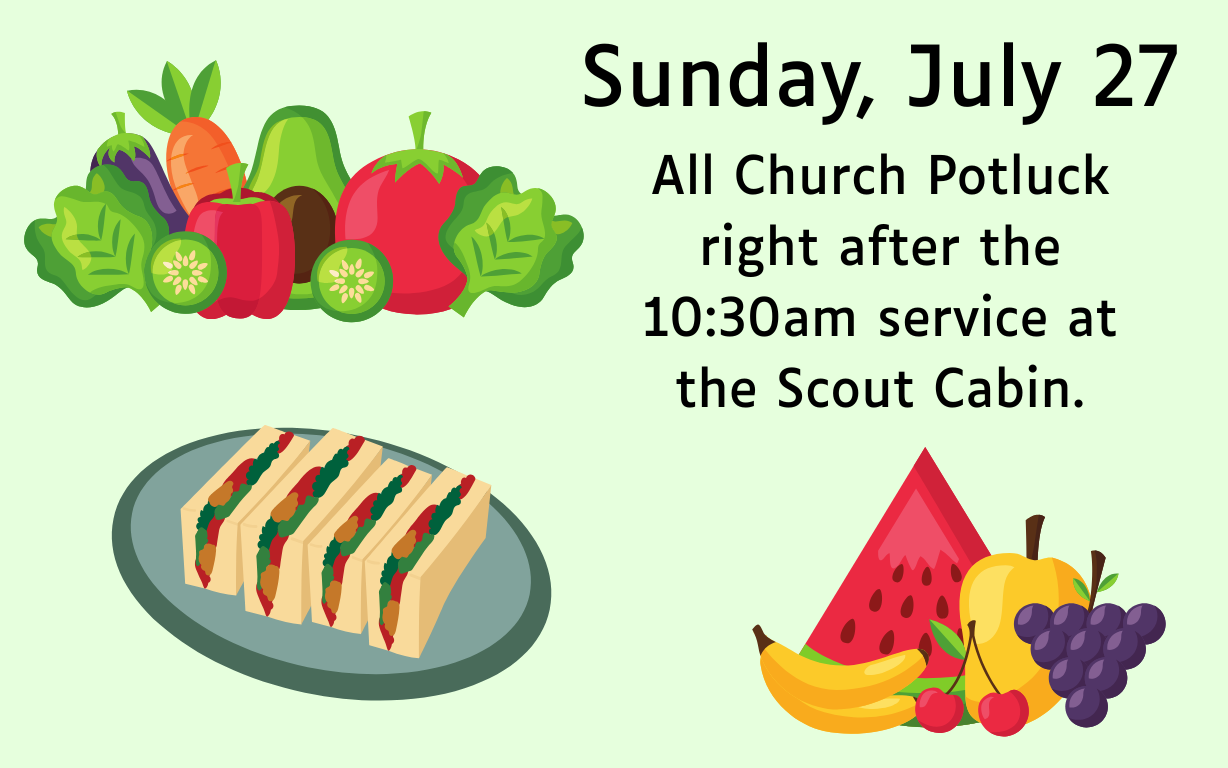 Sunday, July 27

All Church Potluck right after the 10:30am service at the Scout Cabin.